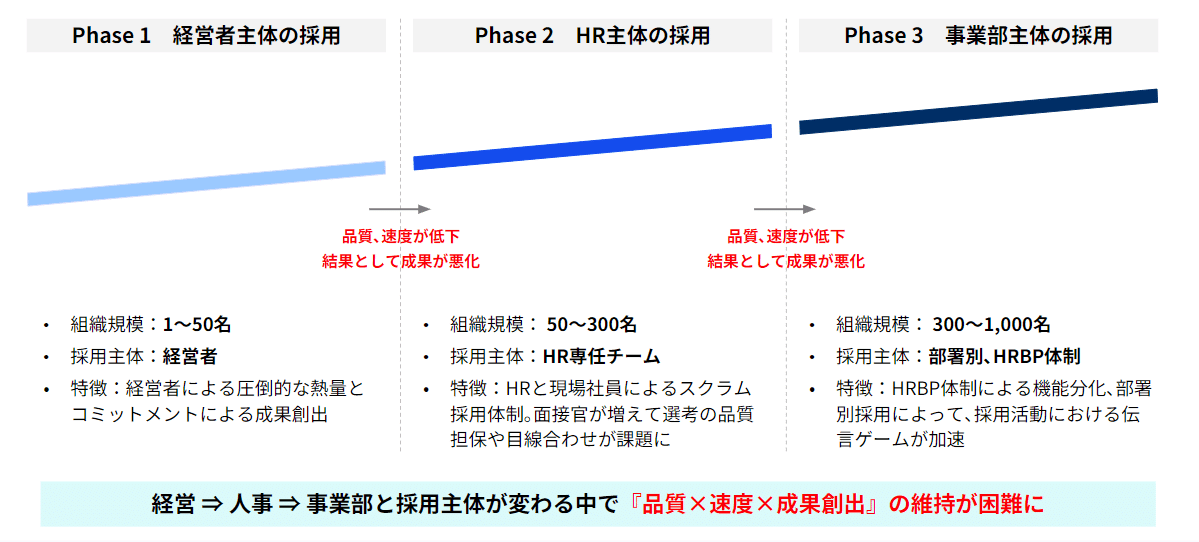 Phase 1　経営者主体の採用

Phase 2　HR主体の採用

Phase 3　事業部主体の採用

品質、速度が低下
結果として成果が悪化

品質、速度が低下
結果として成果が悪化

• 組織規模：1〜50名
• 採用主体：経営者
• 特徴：経営者による圧倒的な熱量とコミットメントによる成果創出

• 組織規模： 50〜300名
• 採用主体：HR専任チーム
• 特徴：HRと現場社員によるスクラム採用体制。面接官が増えて選考の品質担保や目線合わせが課題に

• 組織規模： 300〜1,000名
• 採用主体：部署別、HRBP体制
• 特徴：HRBP体制による機能分化、部署別採用によって、採用活動における伝言ゲームが加速

経営 ⇒ 人事 ⇒ 事業部と採用主体が変わる中で『品質×速度×成果創出』の維持が困難に